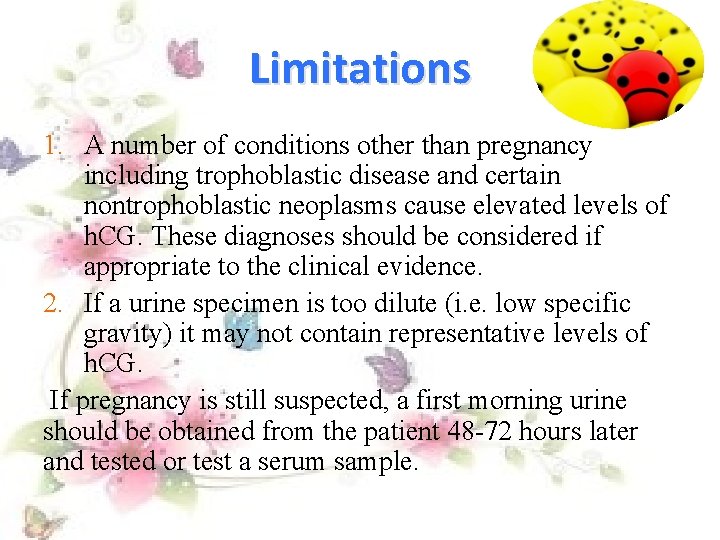 Limitations

1. A number of conditions other than pregnancy including trophoblastic disease and certain nontrophoblastic neoplasms cause elevated levels of hCG. These diagnoses should be considered if appropriate to the clinical evidence.

2. If a urine specimen is too dilute (i.e. low specific gravity) it may not contain representative levels of hCG.

If pregnancy is still suspected, a first morning urine should be obtained from the patient 48-72 hours later and tested or test a serum sample.